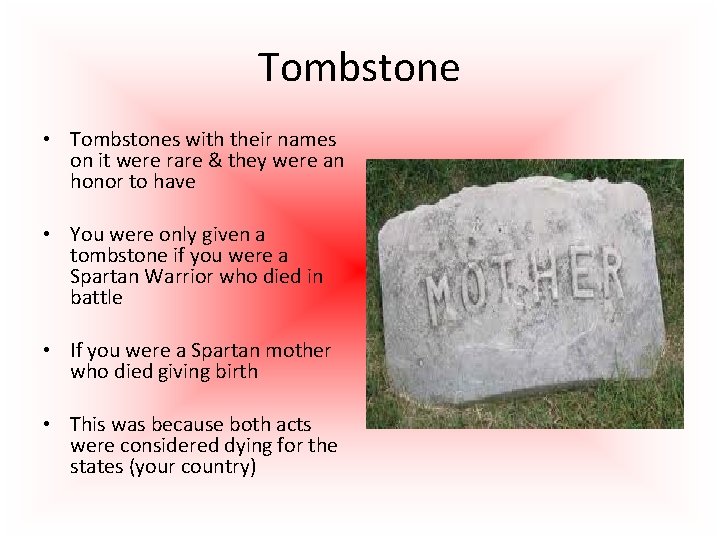 Tombstone

• Tombstones with their names on it were rare & they were an honor to have

• You were only given a tombstone if you were a Spartan Warrior who died in battle

• If you were a Spartan mother who died giving birth

• This was because both acts were considered dying for the states (your country)

MOTHER